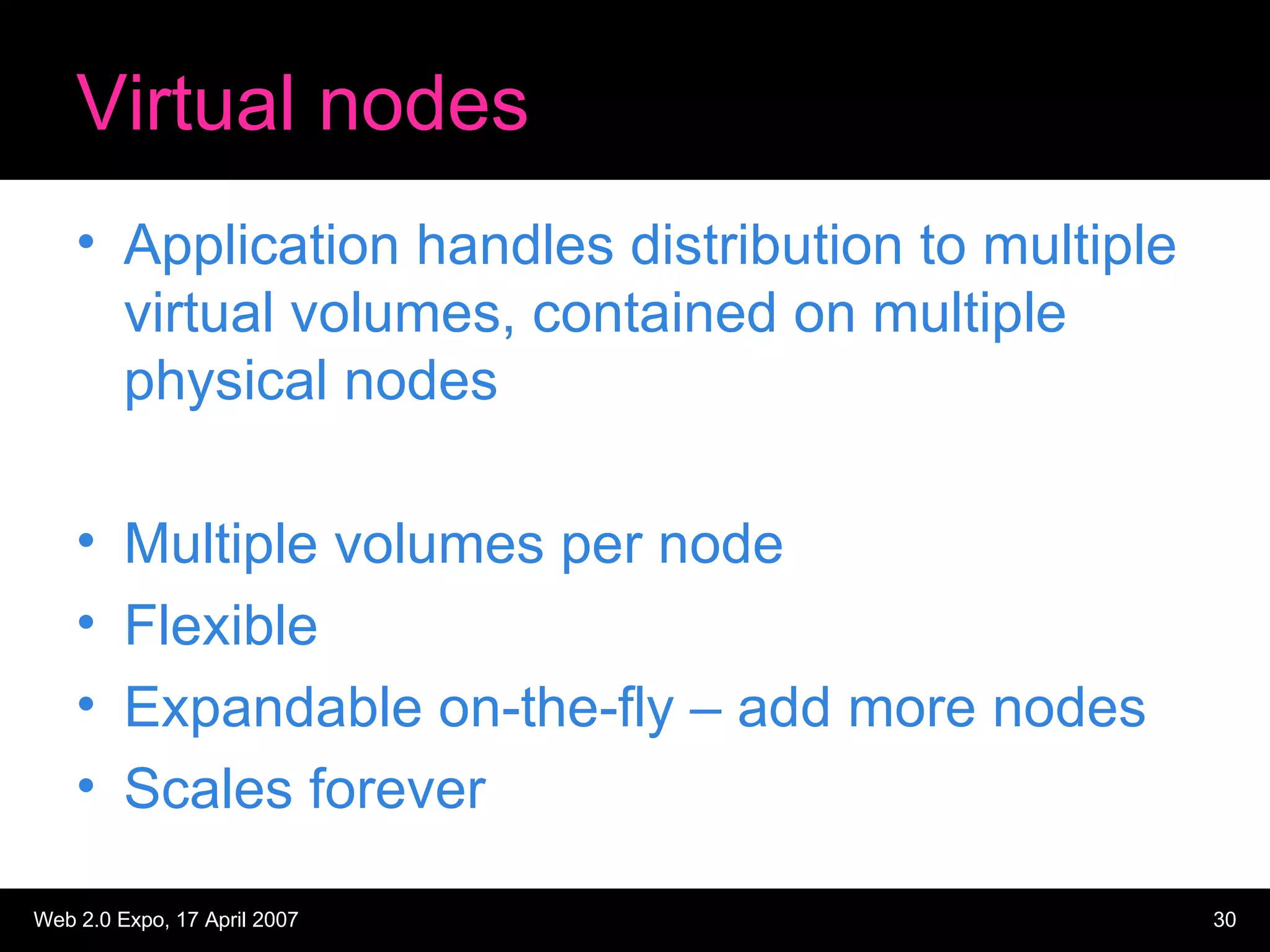 Virtual nodes

• Application handles distribution to multiple virtual volumes, contained on multiple physical nodes

• Multiple volumes per node
• Flexible
• Expandable on-the-fly – add more nodes
• Scales forever

Web 2.0 Expo, 17 April 2007

30